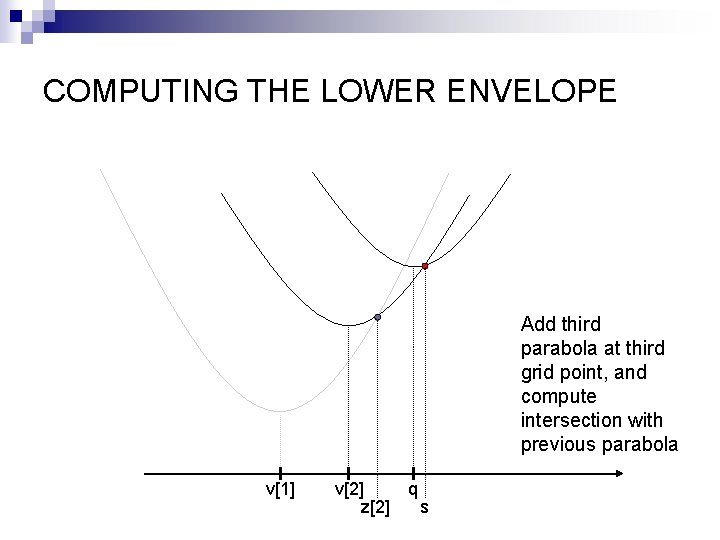 COMPUTING THE LOWER ENVELOPE

Add third parabola at third grid point, and compute intersection with previous parabola

v[1]
v[2]
z[2]
q
s